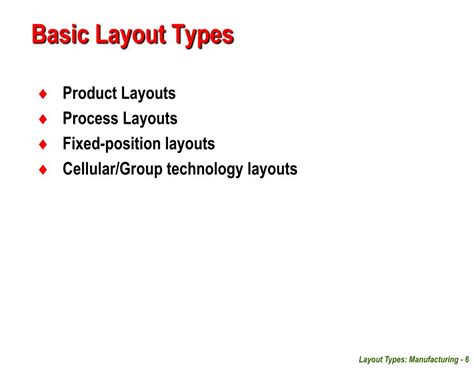 Basic Layout Types

♦ Product Layouts
♦ Process Layouts
♦ Fixed-position layouts
♦ Cellular/Group technology layouts

Layout Types: Manufacturing - 6